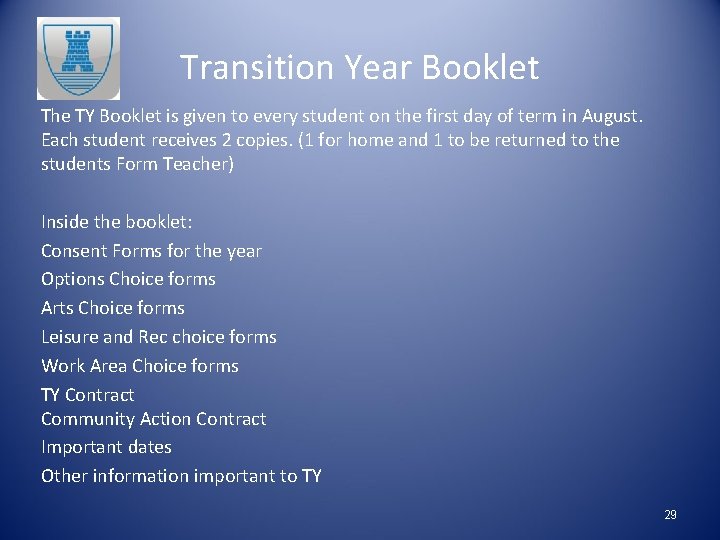 Transition Year Booklet

The TY Booklet is given to every student on the first day of term in August. Each student receives 2 copies. (1 for home and 1 to be returned to the students Form Teacher)

Inside the booklet:
Consent Forms for the year
Options Choice forms
Arts Choice forms
Leisure and Rec choice forms
Work Area Choice forms
TY Contract
Community Action Contract
Important dates
Other information important to TY

29